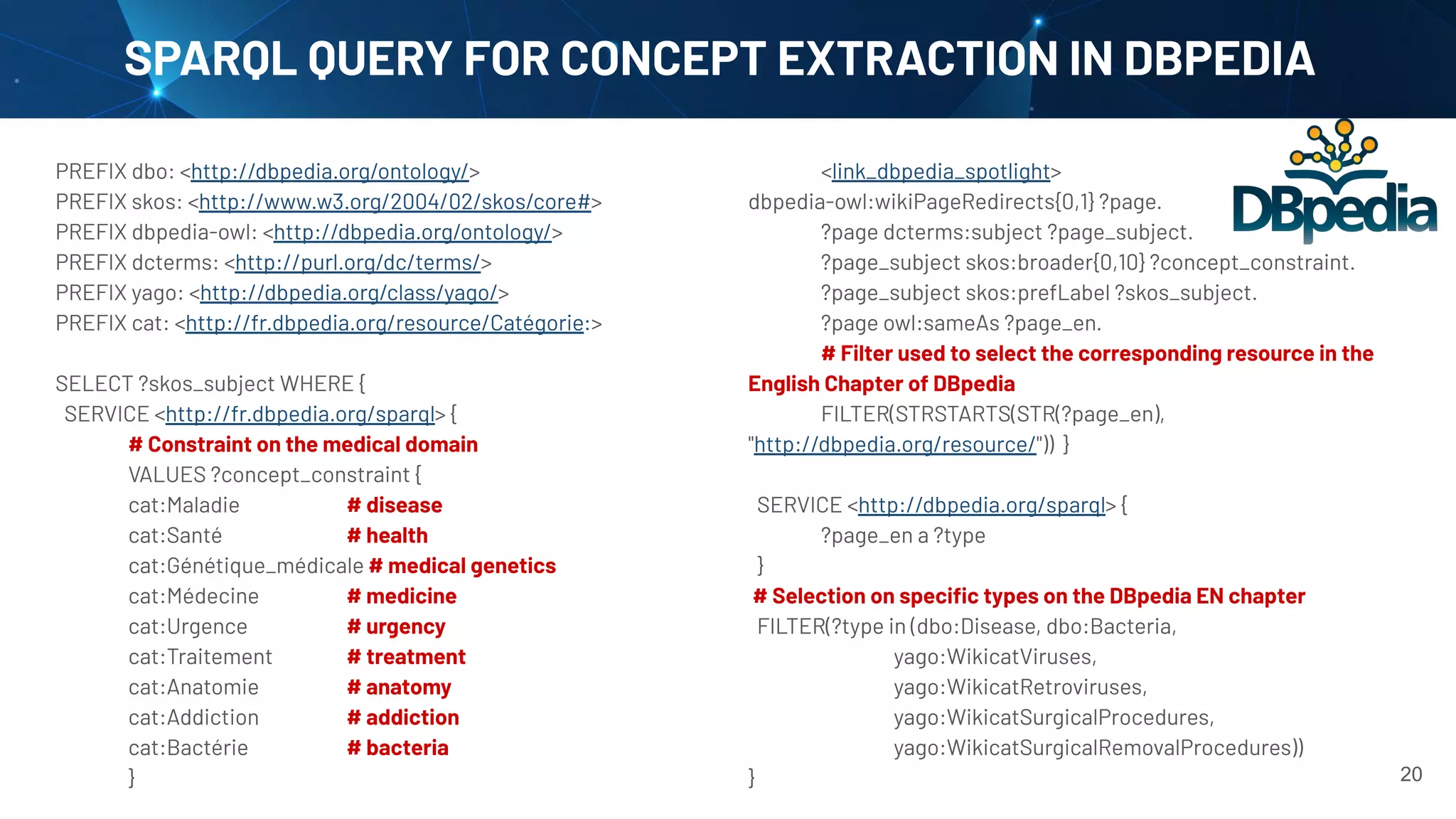 SPARQL QUERY FOR CONCEPT EXTRACTION IN DBPEDIA

PREFIX dbo: <http://dbpedia.org/ontology/>
PREFIX skos: <http://www.w3.org/2004/02/skos/core#>
PREFIX dbpedia-owl: <http://dbpedia.org/ontology/>
PREFIX dcterms: <http://purl.org/dc/terms/>
PREFIX yago: <http://dbpedia.org/class/yago/>
PREFIX cat: <http://fr.dbpedia.org/resource/Catégorie:>

SELECT ?skos_subject WHERE {
SERVICE <http://fr.dbpedia.org/sparql> {
# Constraint on the medical domain
VALUES ?concept_constraint {
cat:Maladie # disease
cat:Santé # health
cat:Génétique_médicale # medical genetics
cat:Médecine # medicine
cat:Urgence # urgency
cat:Traitement # treatment
cat:Anatomie # anatomy
cat:Addiction # addiction
cat:Bactérie # bacteria
}

<link_dbpedia_spotlight>
dbpedia-owl:wikiPageRedirects{0,1} ?page.
?page dcterms:subject ?page_subject.
?page_subject skos:broader{0,10} ?concept_constraint.
?page_subject skos:prefLabel ?skos_subject.
?page owl:sameAs ?page_en.
# Filter used to select the corresponding resource in the English Chapter of DBpedia
FILTER(STRSTARTS(STR(?page_en), "http://dbpedia.org/resource/")) }

SERVICE <http://dbpedia.org/sparql> {
?page_en a ?type
}
# Selection on specific types on the DBpedia EN chapter
FILTER(?type in (dbo:Disease, dbo:Bacteria,
yago:WikicatViruses,
yago:WikicatRetroviruses,
yago:WikicatSurgicalProcedures,
yago:WikicatSurgicalRemovalProcedures))
}

DBpedia

20